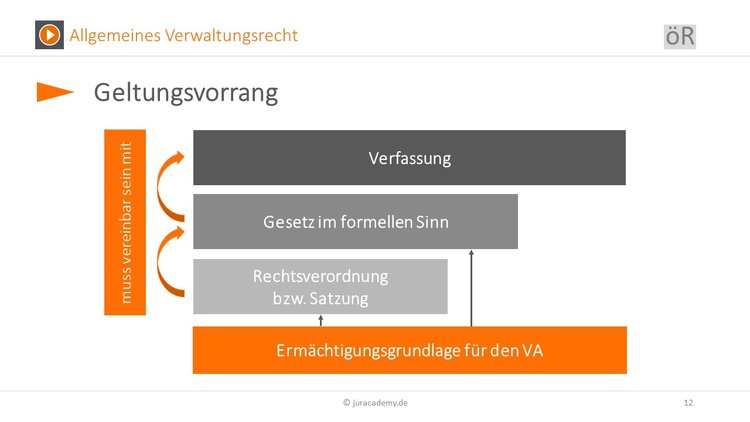 Allgemeines Verwaltungsrecht

öR

Geltungsvorrang

muss vereinbar sein mit

Verfassung

Gesetz im formellen Sinn

Rechtsverordnung bzw. Satzung

Ermächtigungsgrundlage für den VA

© juracademy.de

12